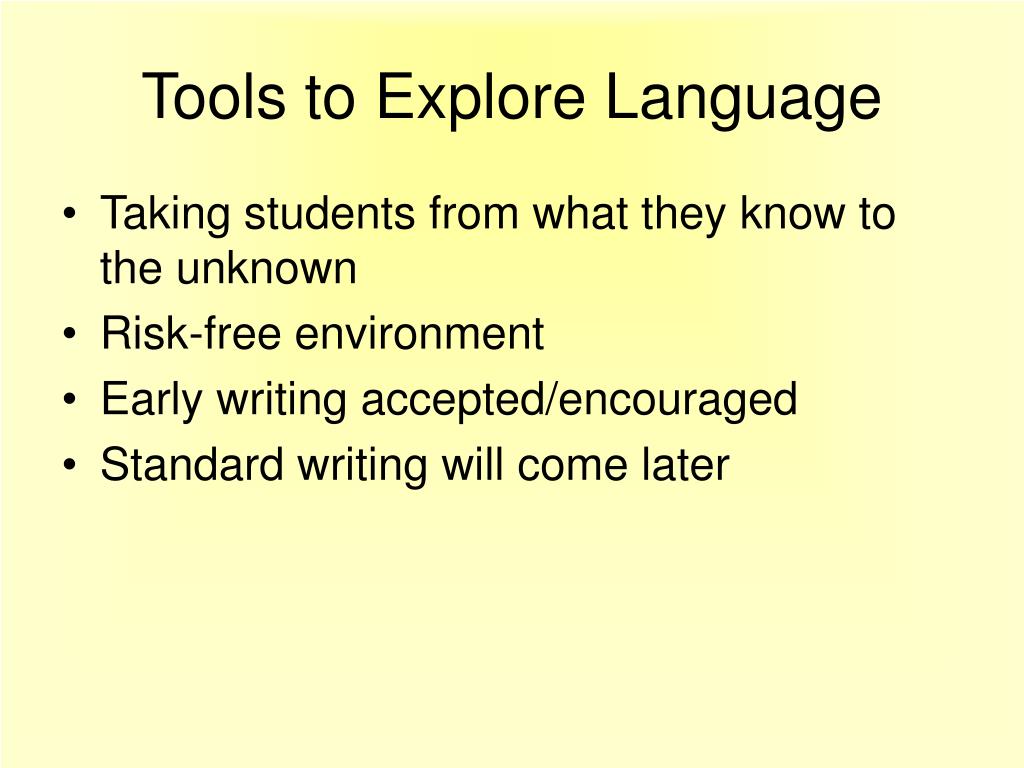 Tools to Explore Language

• Taking students from what they know to the unknown
• Risk-free environment
• Early writing accepted/encouraged
• Standard writing will come later